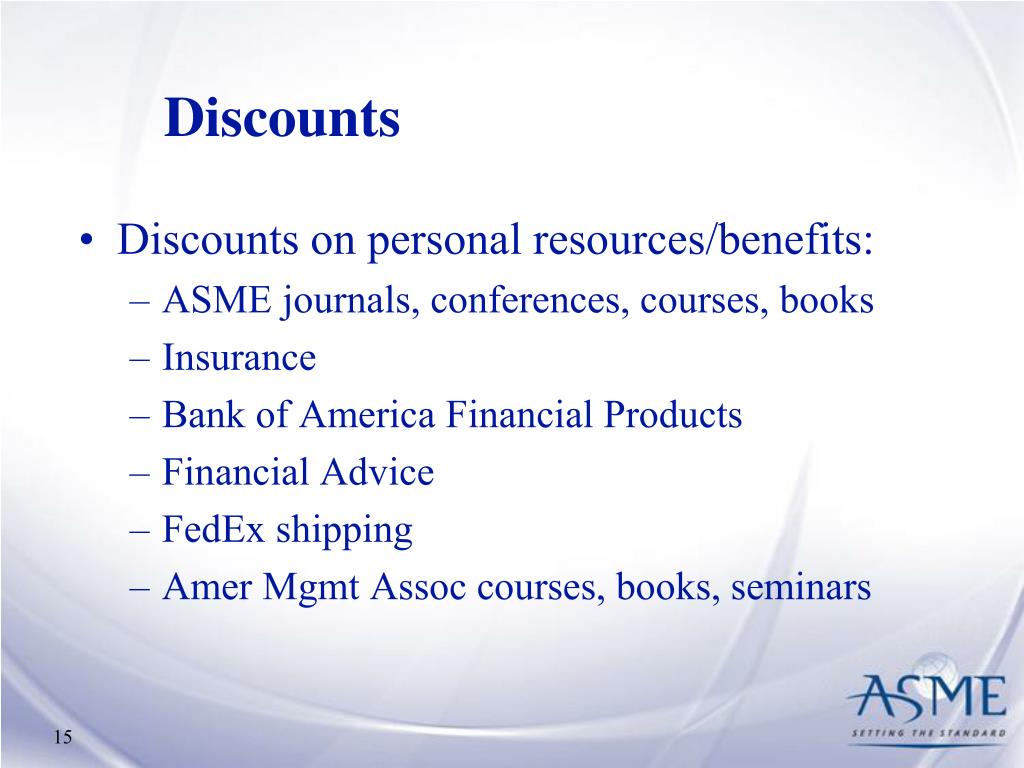 Discounts

• Discounts on personal resources/benefits:
– ASME journals, conferences, courses, books
– Insurance
– Bank of America Financial Products
– Financial Advice
– FedEx shipping
– Amer Mgmt Assoc courses, books, seminars

ASME
SETTING THE STANDARD

15